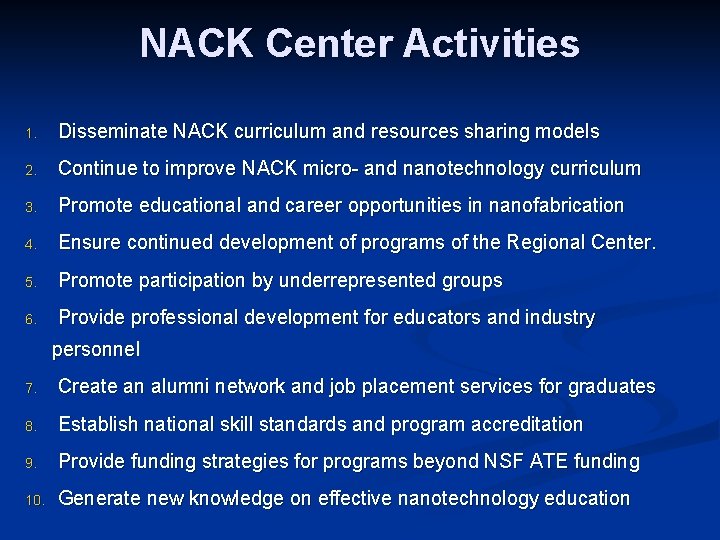 NACK Center Activities

1. Disseminate NACK curriculum and resources sharing models
2. Continue to improve NACK micro- and nanotechnology curriculum
3. Promote educational and career opportunities in nanofabrication
4. Ensure continued development of programs of the Regional Center.
5. Promote participation by underrepresented groups
6. Provide professional development for educators and industry personnel
7. Create an alumni network and job placement services for graduates
8. Establish national skill standards and program accreditation
9. Provide funding strategies for programs beyond NSF ATE funding
10. Generate new knowledge on effective nanotechnology education